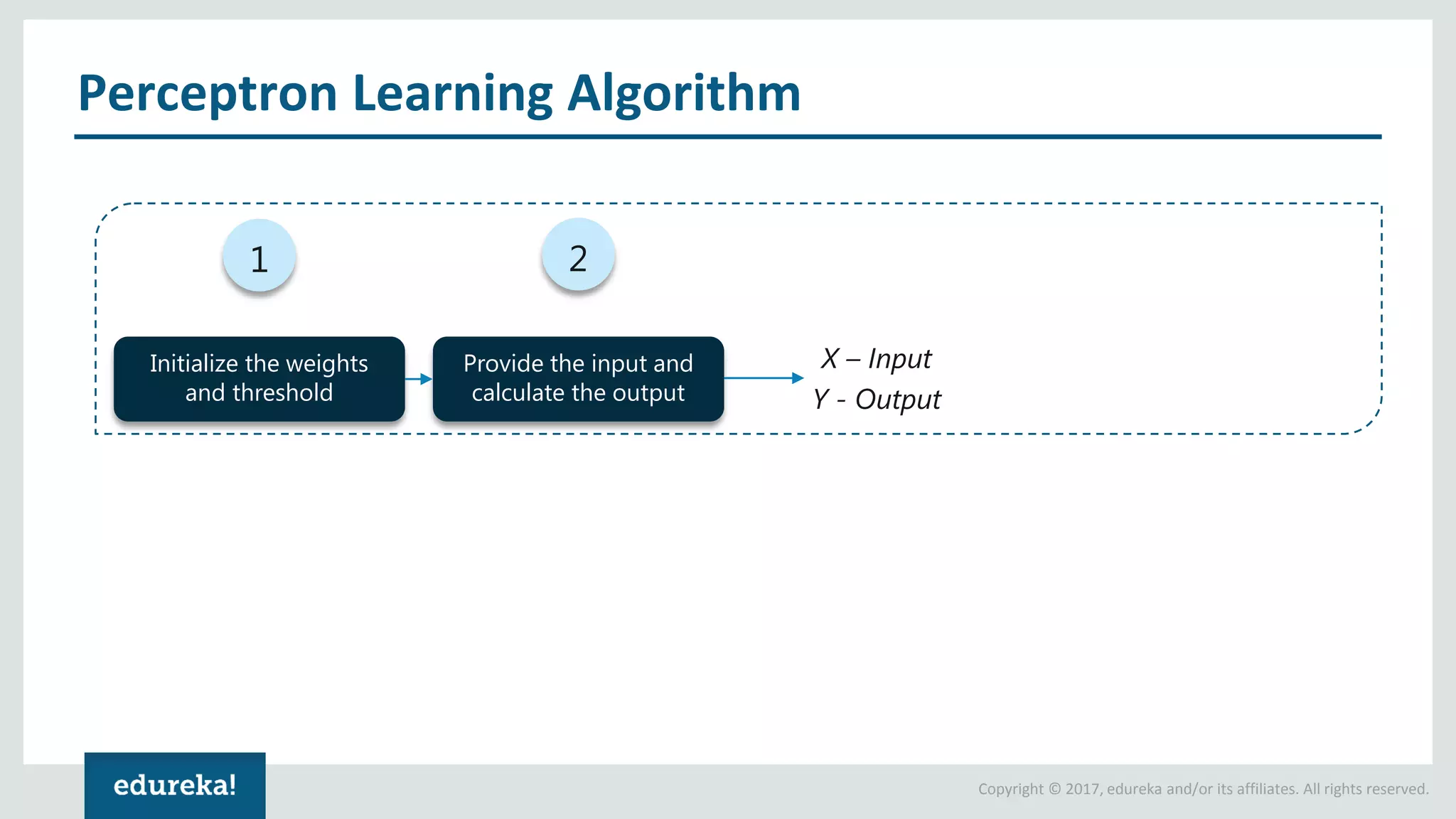 Perceptron Learning Algorithm

1

2

Initialize the weights and threshold

Provide the input and calculate the output

X – Input
Y - Output

edureka!

Copyright © 2017, edureka and/or its affiliates. All rights reserved.